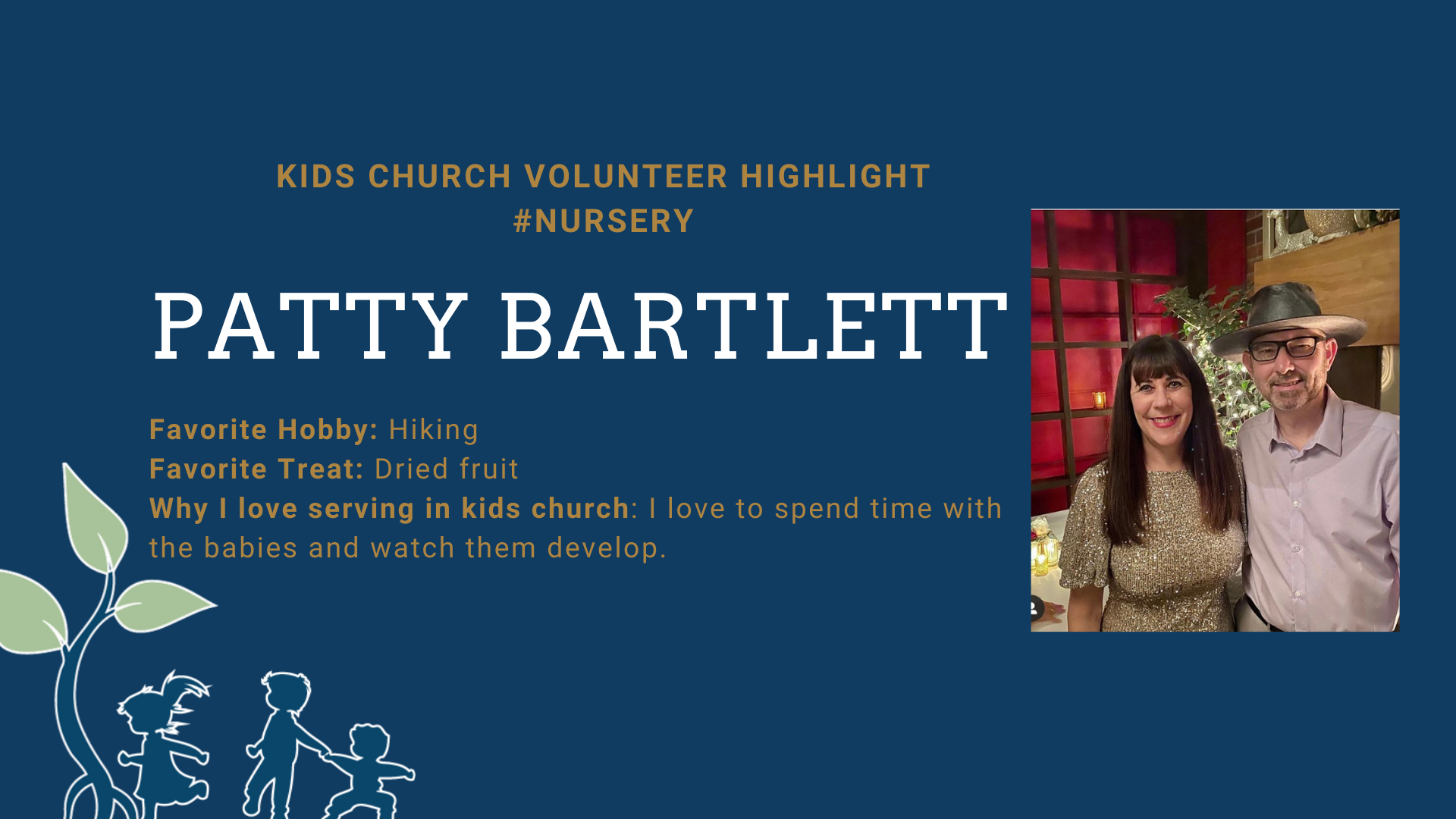 KIDS CHURCH VOLUNTEER HIGHLIGHT
#NURSERY

PATTY BARTLETT

Favorite Hobby: Hiking
Favorite Treat: Dried fruit
Why I love serving in kids church: I love to spend time with the babies and watch them develop.